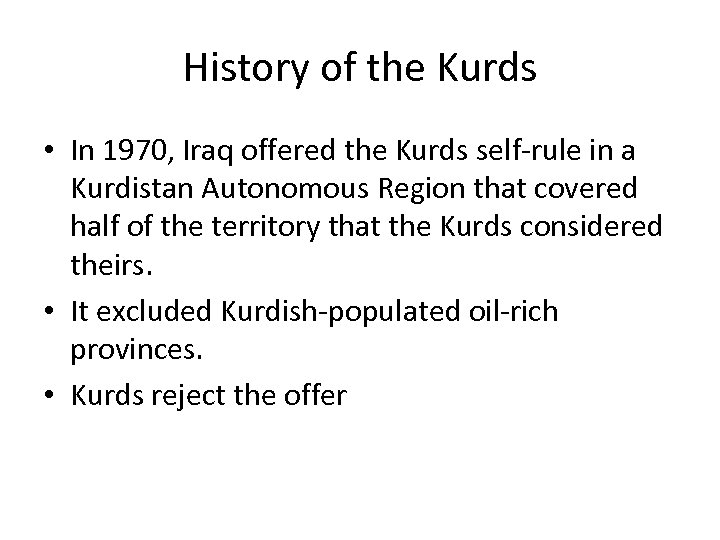 History of the Kurds

• In 1970, Iraq offered the Kurds self-rule in a Kurdistan Autonomous Region that covered half of the territory that the Kurds considered theirs.

• It excluded Kurdish-populated oil-rich provinces.

• Kurds reject the offer